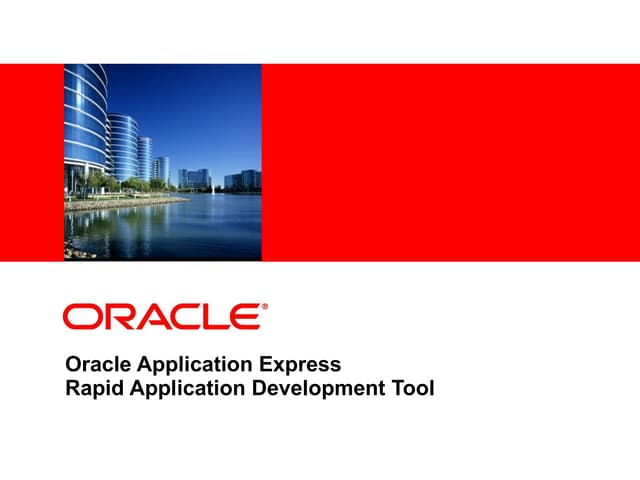 ORACLE®

Oracle Application Express
Rapid Application Development Tool